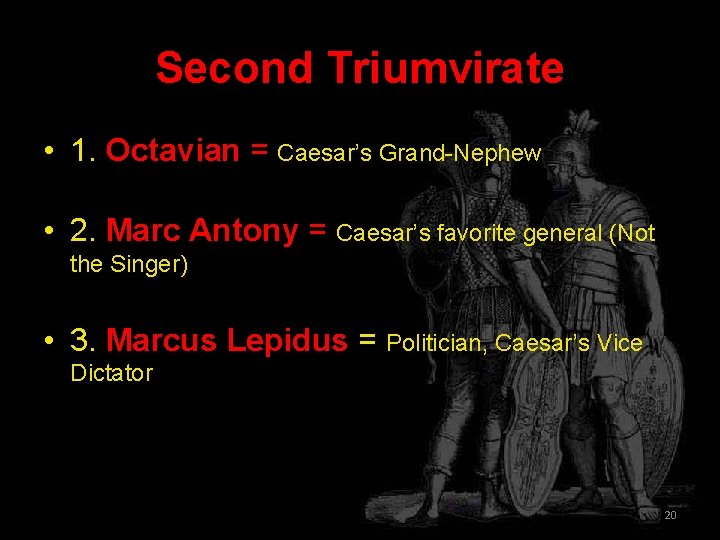 Second Triumvirate

• 1. Octavian = Caesar's Grand-Nephew

• 2. Marc Antony = Caesar's favorite general (Not the Singer)

• 3. Marcus Lepidus = Politician, Caesar's Vice Dictator

20